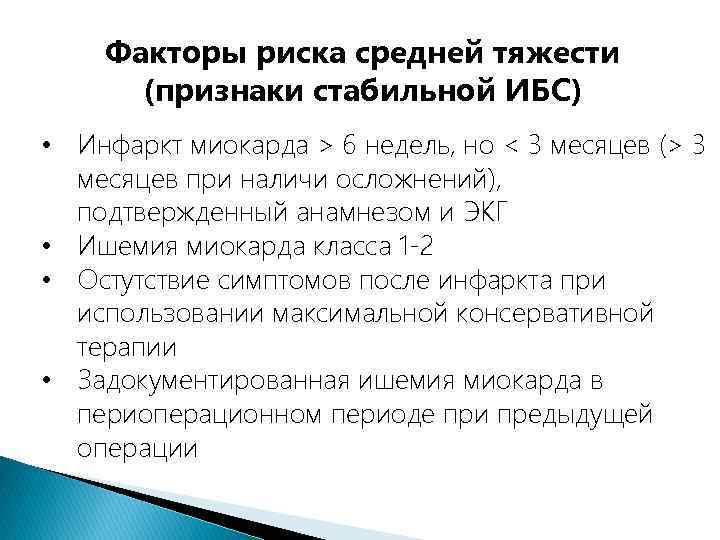 Факторы риска средней тяжести (признаки стабильной ИБС)

• Инфаркт миокарда > 6 недель, но < 3 месяцев (> 3 месяцев при наличи осложнений), подтвержденный анамнезом и ЭКГ
• Ишемия миокарда класса 1-2
• Остутствие симптомов после инфаркта при использовании максимальной консервативной терапии
• Задокументированная ишемия миокарда в периоперационном периоде при предыдущей операции